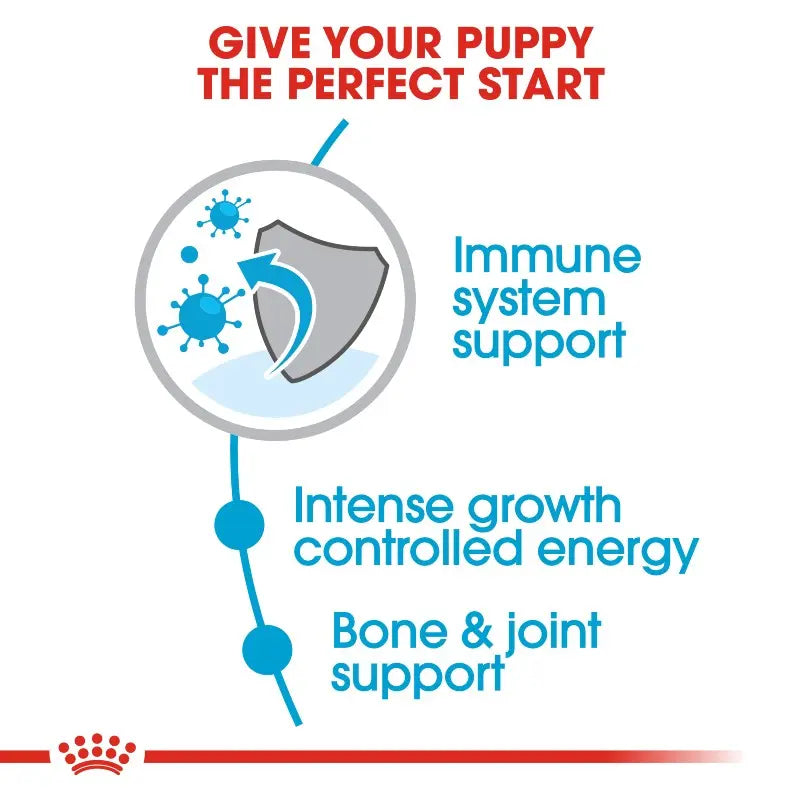 GIVE YOUR PUPPY THE PERFECT START

Immune system support

Intense growth controlled energy

Bone & joint support